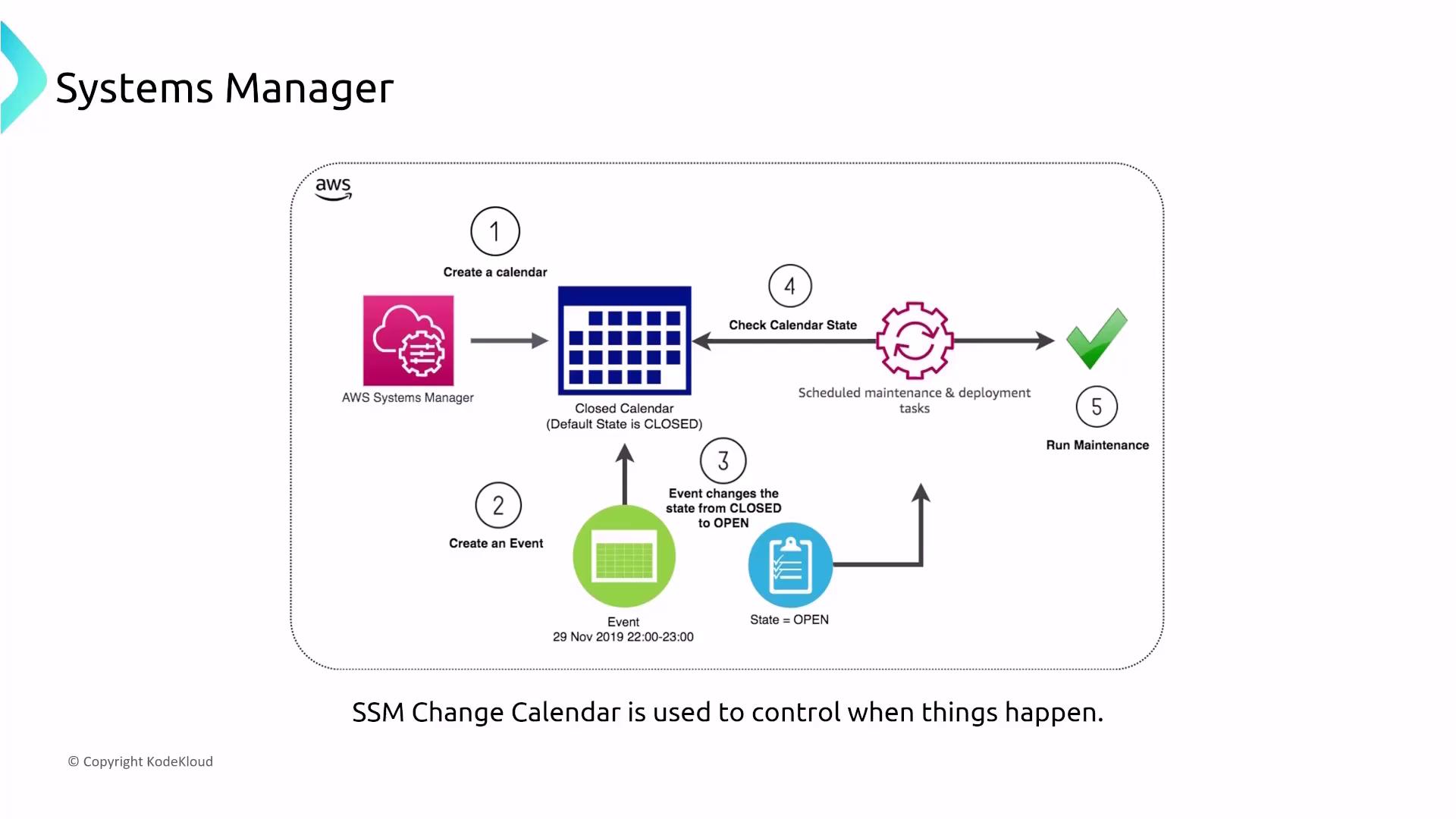 Systems Manager

aws

1

Create a calendar

AWS Systems Manager

Closed Calendar
(Default State is CLOSED)

4

Check Calendar State

Scheduled maintenance & deployment tasks

5

Run Maintenance

2

Create an Event

3

Event changes the state from CLOSED to OPEN

Event
29 Nov 2019 22:00-23:00

State = OPEN

SSM Change Calendar is used to control when things happen.

© Copyright KodeKloud